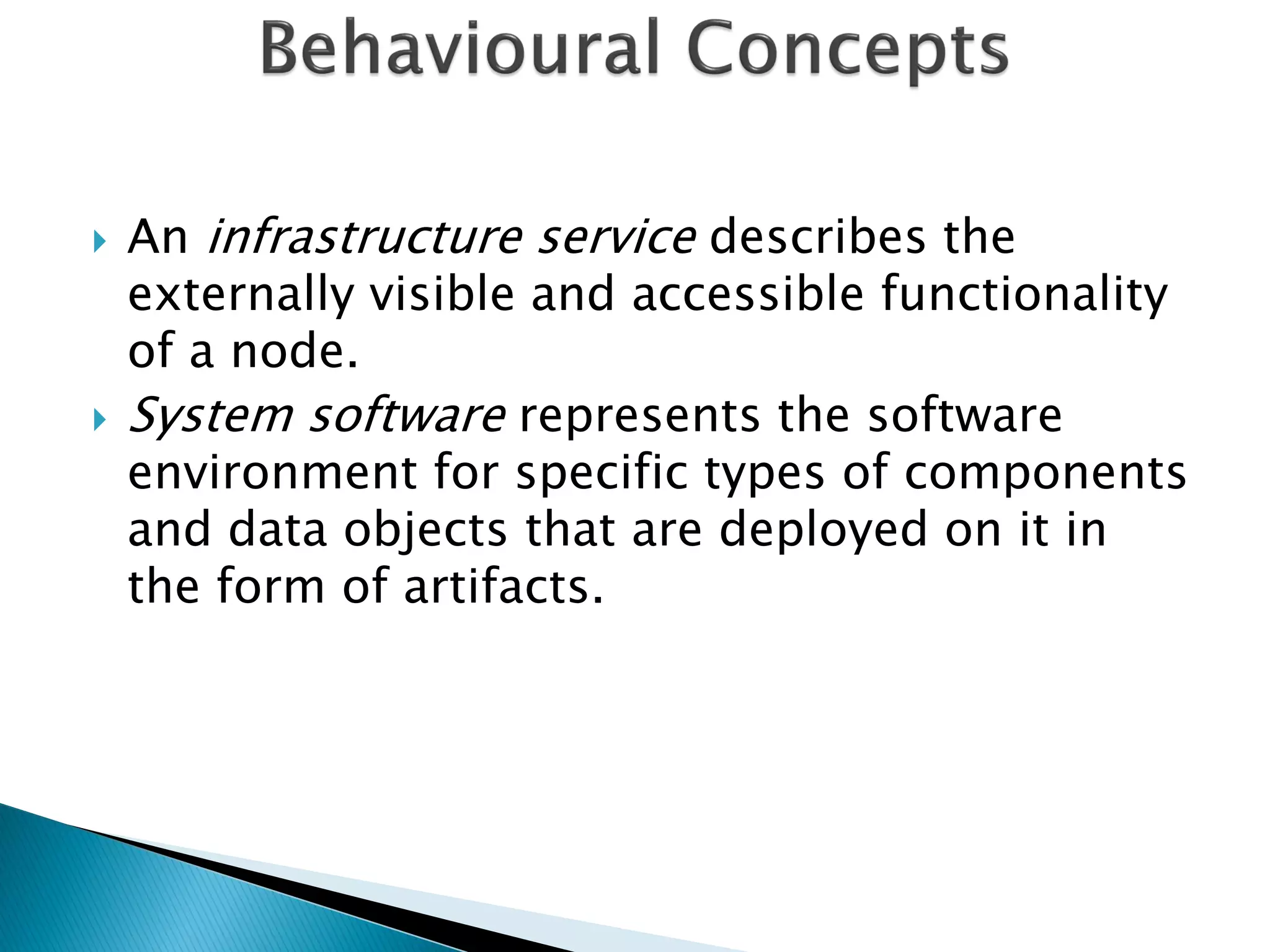 Behavioural Concepts

An infrastructure service describes the externally visible and accessible functionality of a node.

System software represents the software environment for specific types of components and data objects that are deployed on it in the form of artifacts.